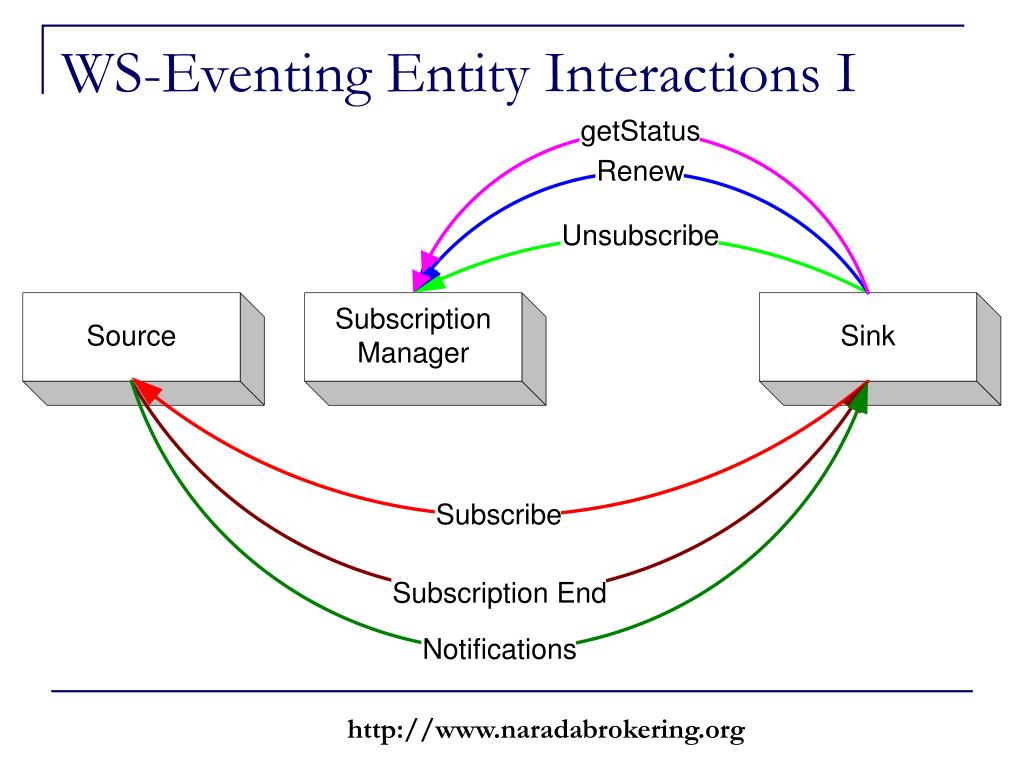 WS-Eventing Entity Interactions I

getStatus

Renew

Unsubscribe

Source

Subscription Manager

Sink

Subscribe

Subscription End

Notifications

http://www.naradabrokering.org